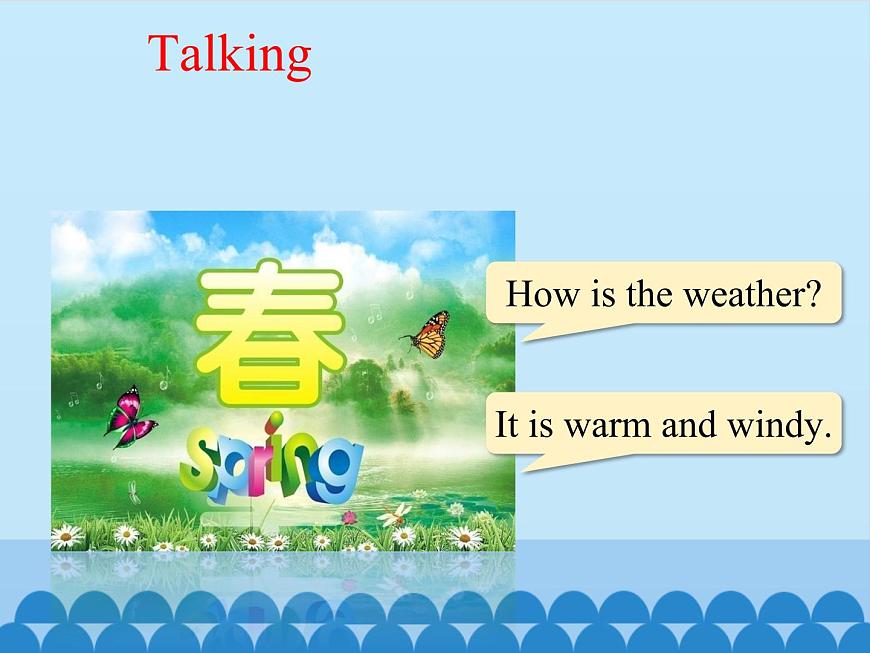 Talking

春

spring

How is the weather?

It is warm and windy.